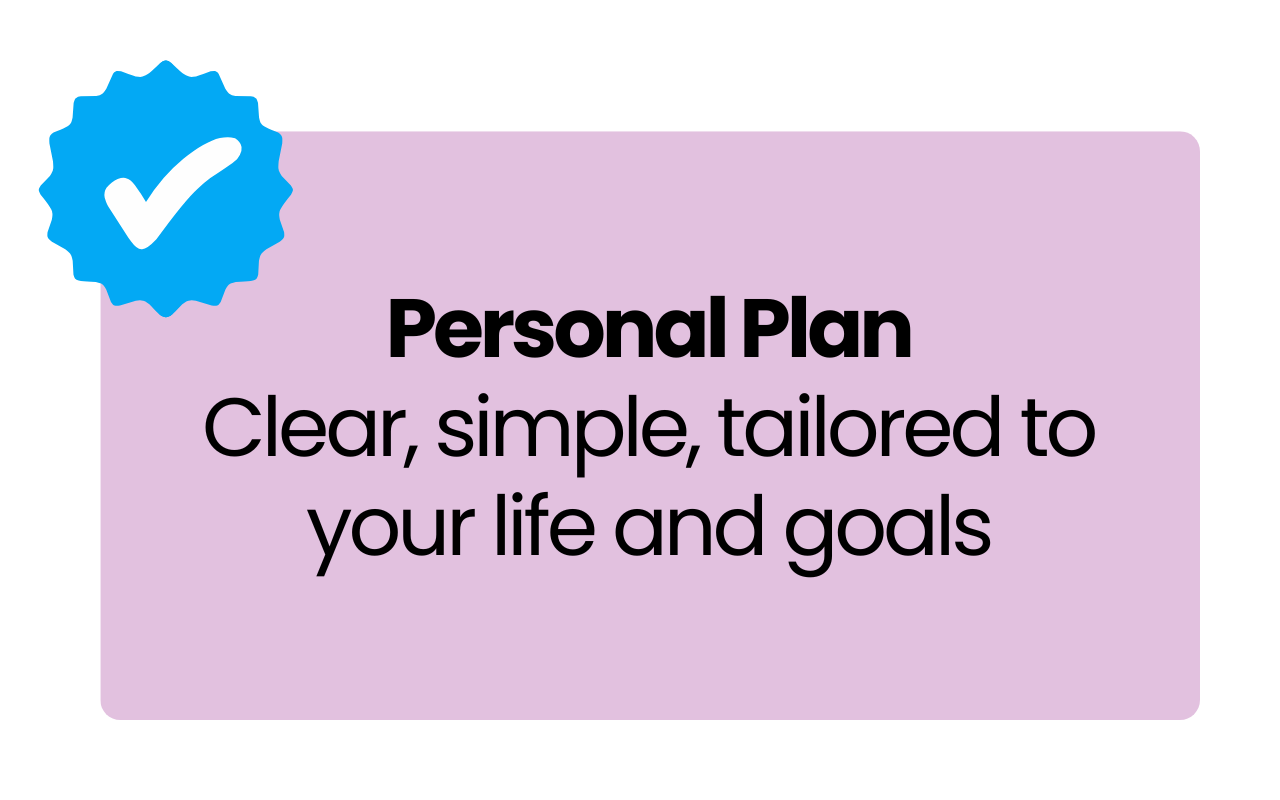 Personal Plan
Clear, simple, tailored to your life and goals